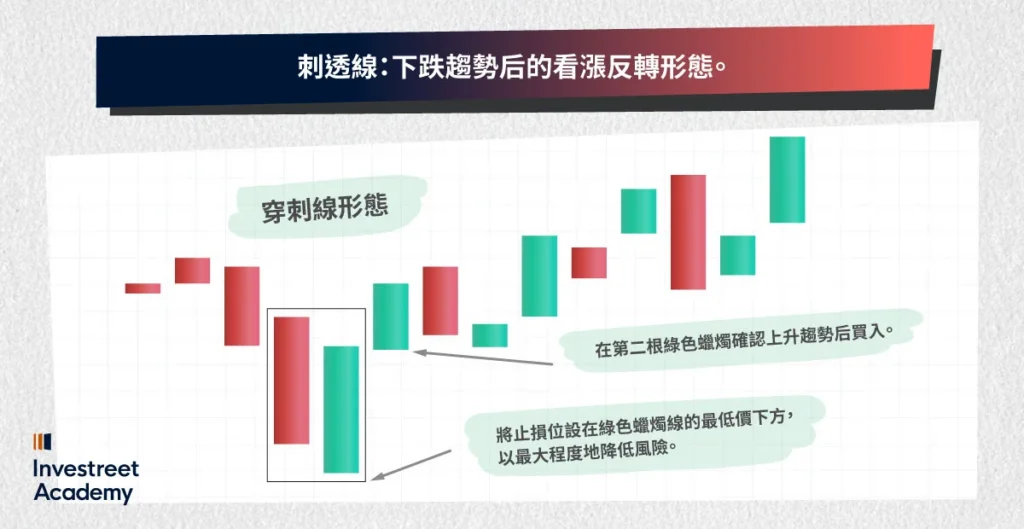 刺透線：下跌趨勢后的看漲反轉形態。

穿刺線形態

在第二根綠色蠟燭確認上升趨勢后買入。

將止損位設在綠色蠟燭線的最低價下方，以最大程度地降低風險。

Investreet Academy